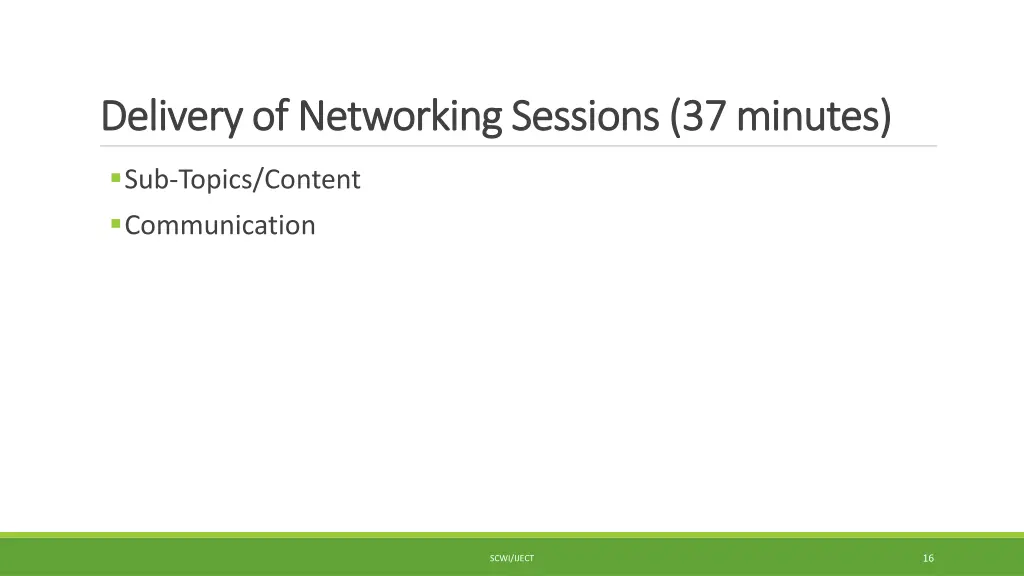 Delivery of Networking Sessions (37 minutes)

Sub-Topics/Content

Communication

SCWI/IJECT

16